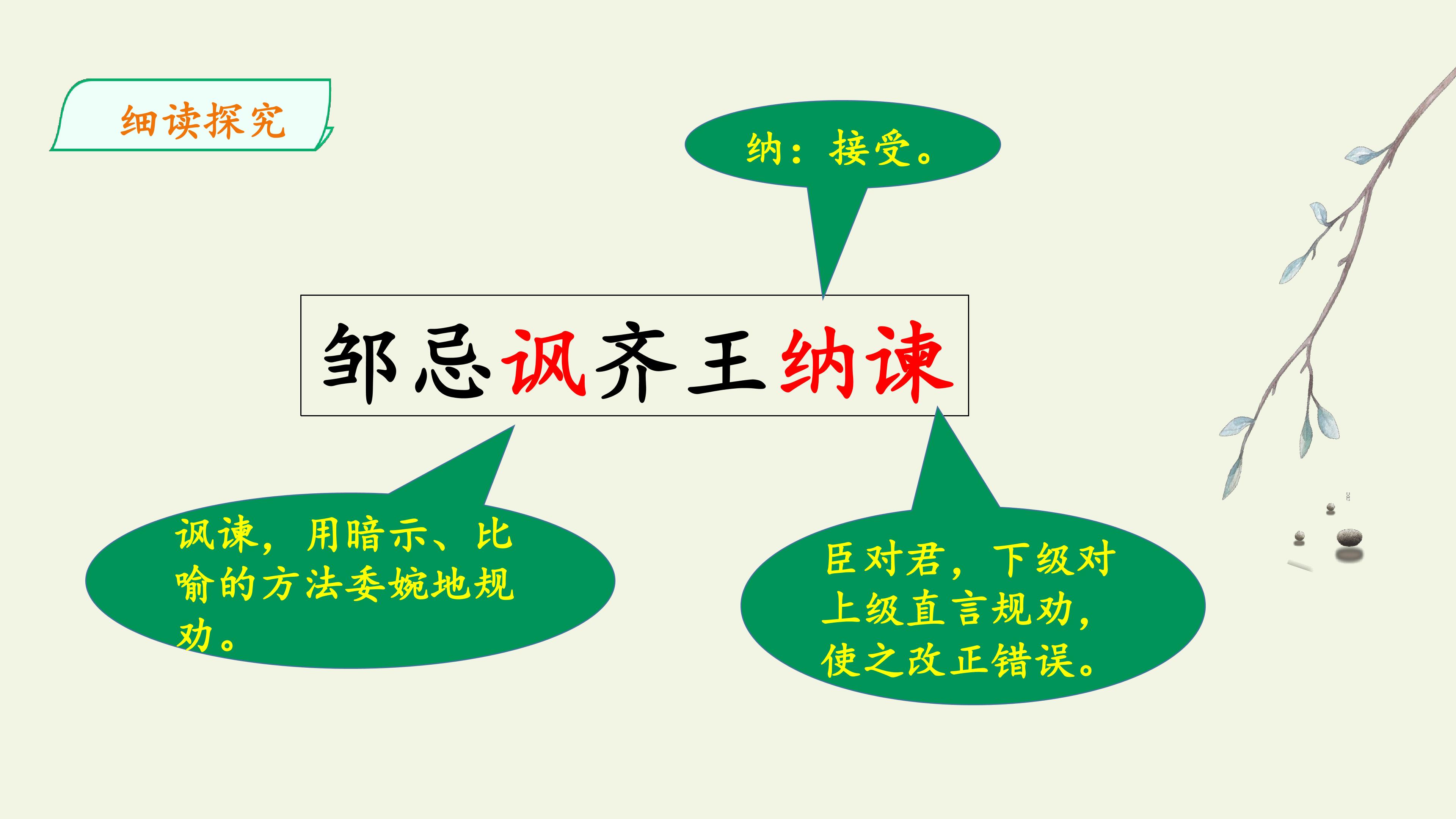 细读探究

纳：接受。

邹忌讽齐王纳谏

讽谏，用暗示、比喻的方法委婉地规劝。

臣对君，下级对上级直言规劝，使之改正错误。